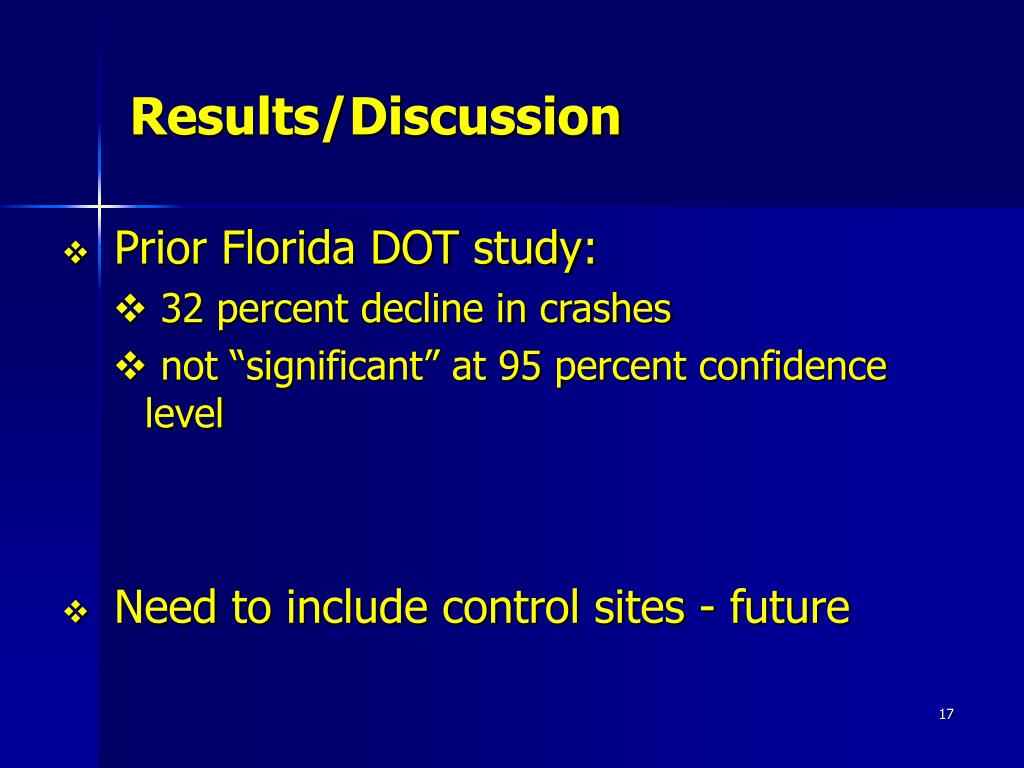 Results/Discussion

❖ Prior Florida DOT study:

❖ 32 percent decline in crashes

❖ not “significant” at 95 percent confidence level

❖ Need to include control sites - future

17